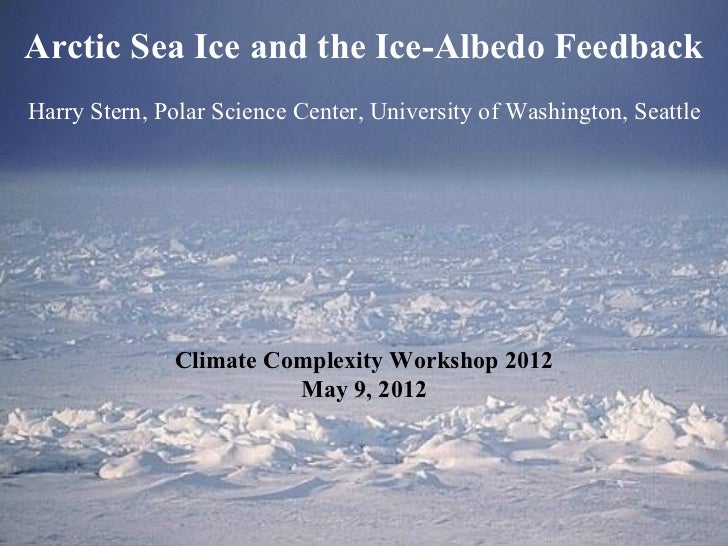 Arctic Sea Ice and the Ice-Albedo Feedback

Harry Stern, Polar Science Center, University of Washington, Seattle

Climate Complexity Workshop 2012
May 9, 2012